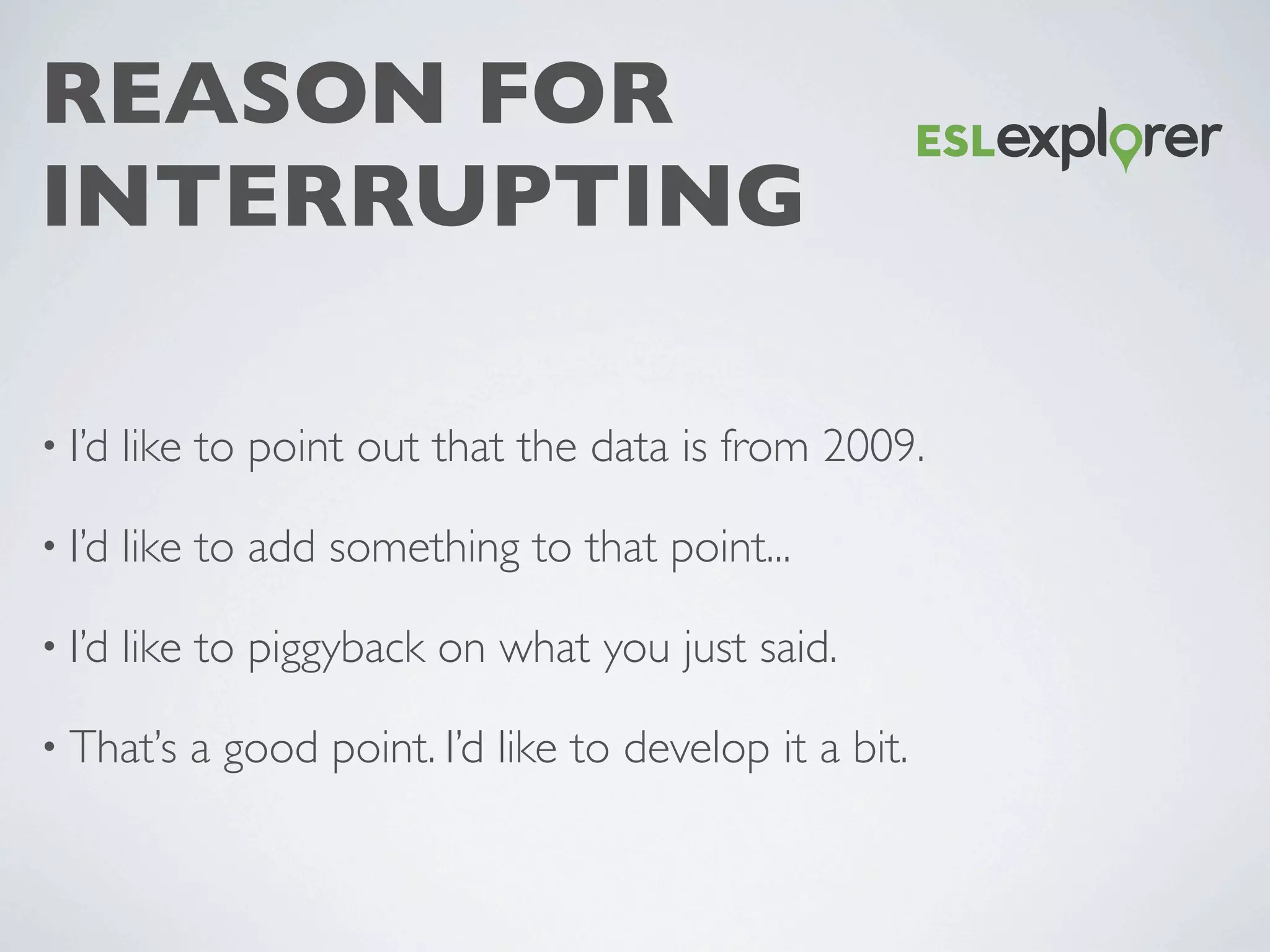 REASON FOR INTERRUPTING

ESLexplorer

• I'd like to point out that the data is from 2009.

• I'd like to add something to that point...

• I'd like to piggyback on what you just said.

• That's a good point. I'd like to develop it a bit.